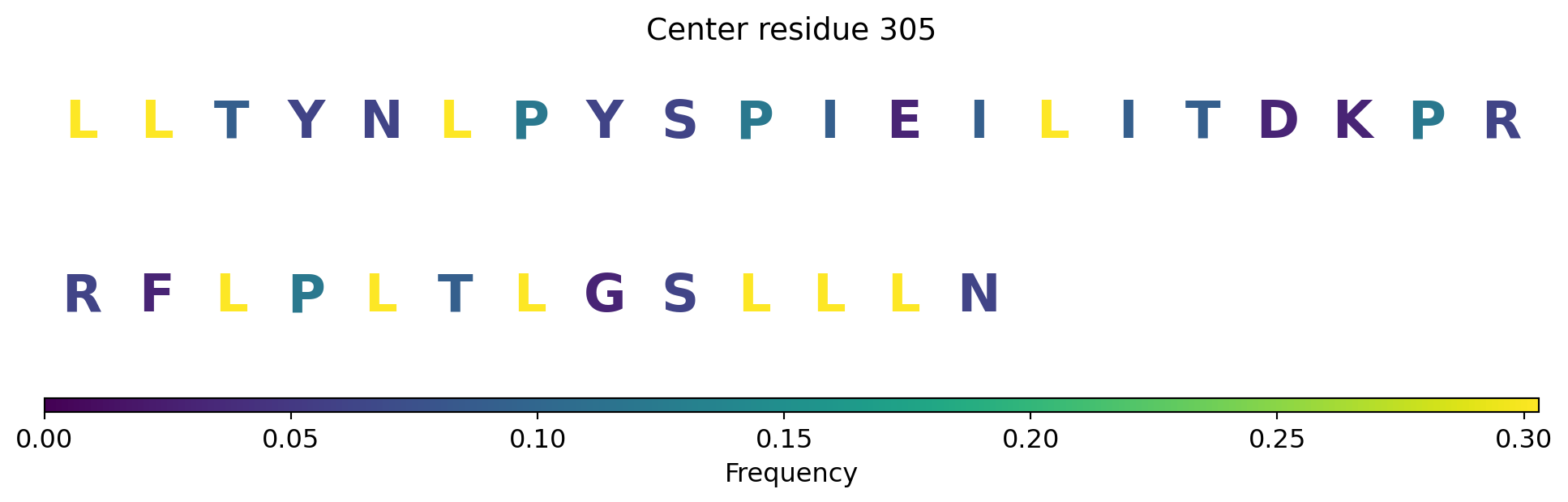 Center residue 305

L L T Y N L P Y S P I E I L I T D K P R

R F L P L T L G S L L L N

0.00 0.05 0.10 0.15 0.20 0.25 0.30

Frequency